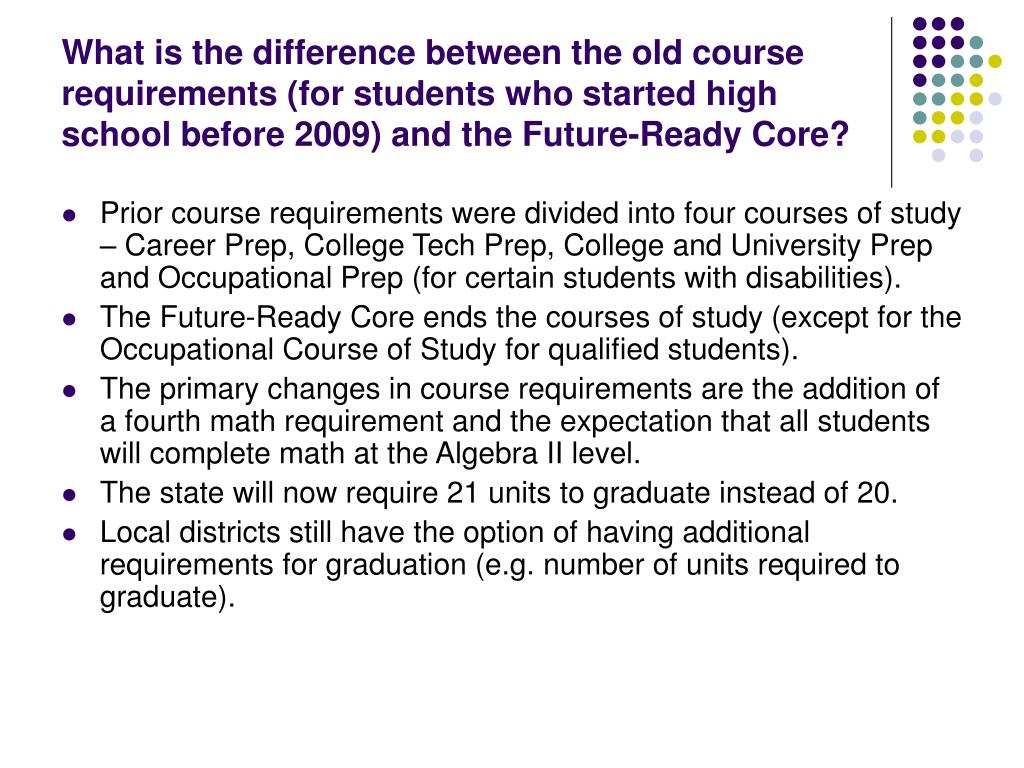 What is the difference between the old course requirements (for students who started high school before 2009) and the Future-Ready Core?

- Prior course requirements were divided into four courses of study – Career Prep, College Tech Prep, College and University Prep and Occupational Prep (for certain students with disabilities).
- The Future-Ready Core ends the courses of study (except for the Occupational Course of Study for qualified students).
- The primary changes in course requirements are the addition of a fourth math requirement and the expectation that all students will complete math at the Algebra II level.
- The state will now require 21 units to graduate instead of 20.
- Local districts still have the option of having additional requirements for graduation (e.g. number of units required to graduate).